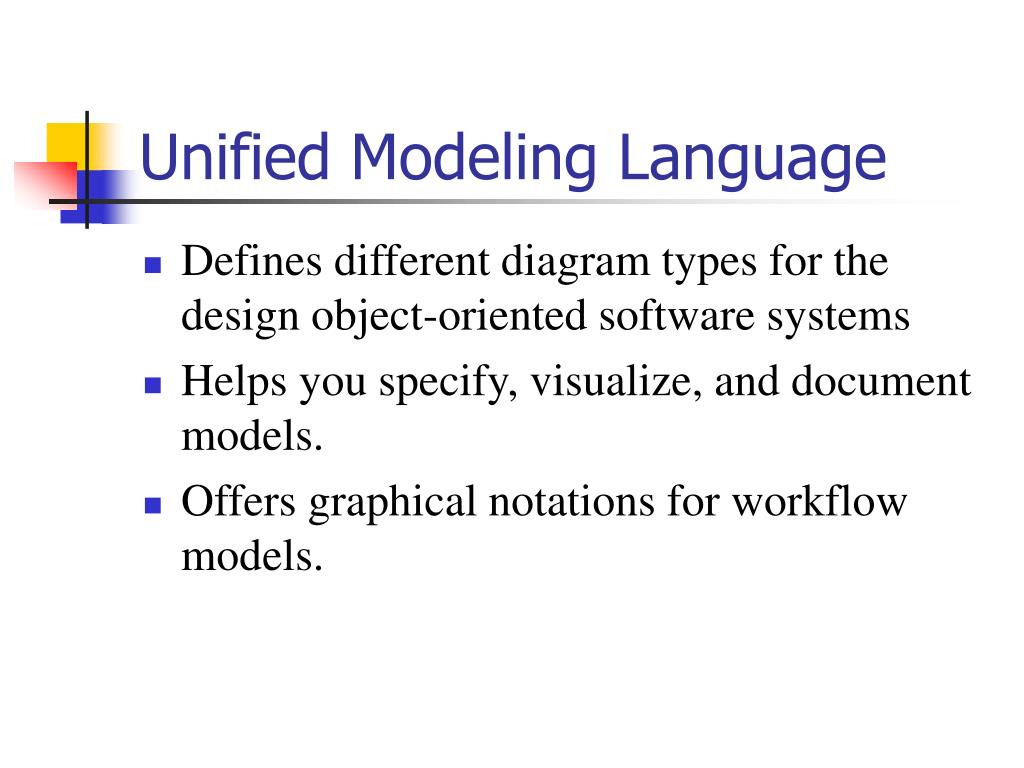 Unified Modeling Language

- Defines different diagram types for the design object-oriented software systems
- Helps you specify, visualize, and document models.
- Offers graphical notations for workflow models.